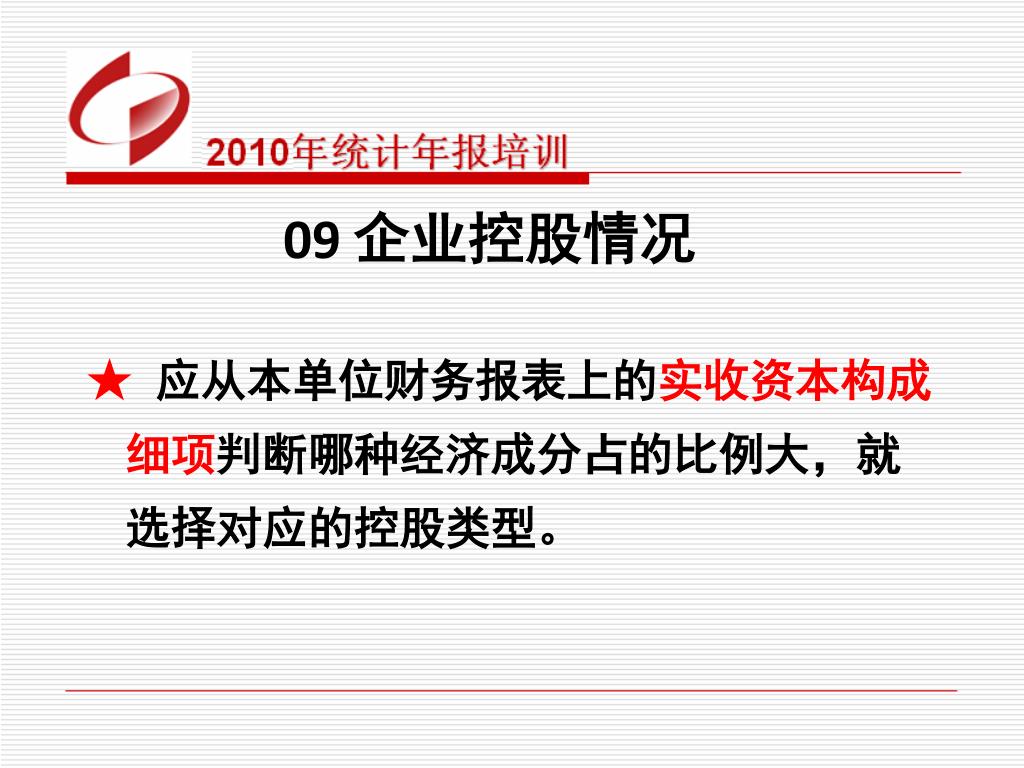 2010年统计年报培训

09 企业控股情况

★ 应从本单位财务报表上的实收资本构成细项判断哪种经济成分占的比例大，就选择对应的控股类型。